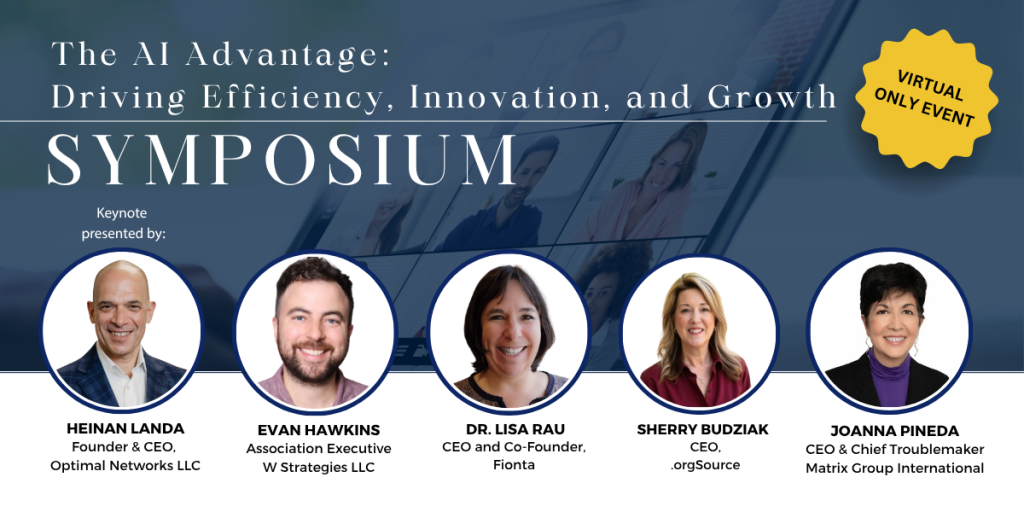 The AI Advantage:
Driving Efficiency, Innovation, and Growth

SYMPOSIUM

VIRTUAL ONLY EVENT

Keynote presented by:

HEINAN LANDA
Founder & CEO,
Optimal Networks LLC

EVAN HAWKINS
Association Executive
W Strategies LLC

DR. LISA RAU
CEO and Co-Founder,
Fionta

SHERRY BUDZIAK
CEO,
.orgSource

JOANNA PINEDA
CEO & Chief Troublemaker
Matrix Group International